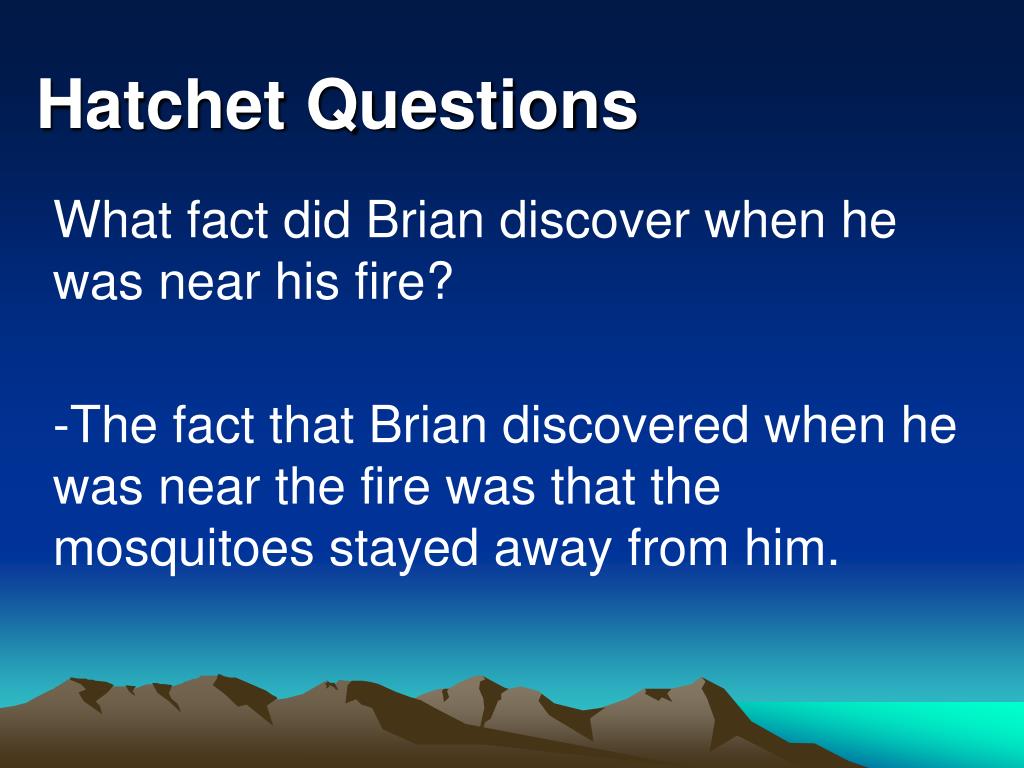 Hatchet Questions

What fact did Brian discover when he was near his fire?

-The fact that Brian discovered when he was near the fire was that the mosquitoes stayed away from him.